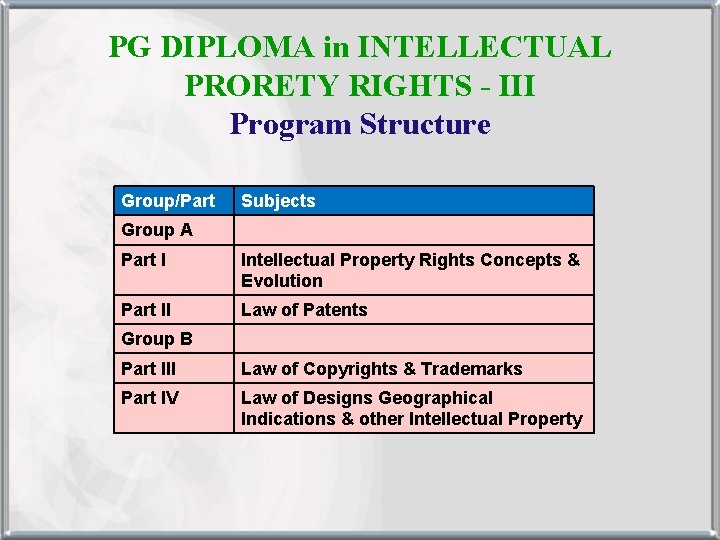 PG DIPLOMA in INTELLECTUAL PRORETY RIGHTS - III
Program Structure

| Group/Part | Subjects |
|---|---|
| Group A | |
| Part I | Intellectual Property Rights Concepts & Evolution |
| Part II | Law of Patents |
| Group B | |
| Part III | Law of Copyrights & Trademarks |
| Part IV | Law of Designs Geographical Indications & other Intellectual Property |